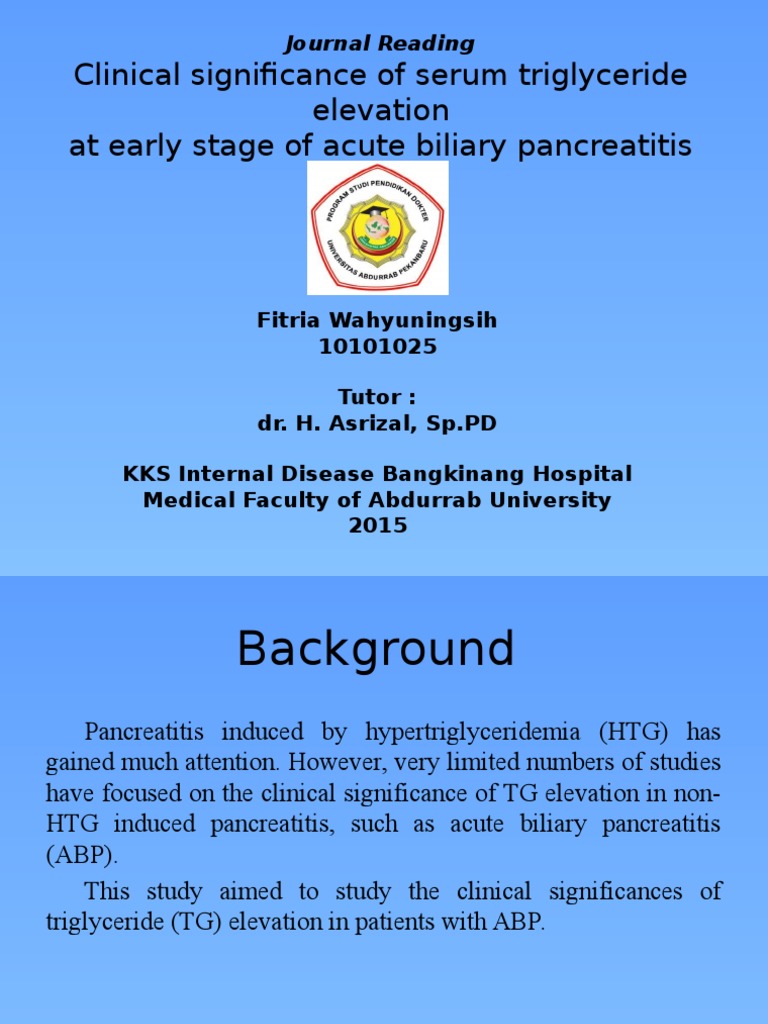 Journal Reading
Clinical significance of serum triglyceride elevation
at early stage of acute biliary pancreatitis

PROGRAM STUDI PENDIDIKAN DOKTER
UNIVERSITAS ABDURRAB PEKANBARU

Fitria Wahyuningsih
10101025

Tutor :
dr. H. Asrizal, Sp.PD

KKS Internal Disease Bangkinang Hospital
Medical Faculty of Abdurrab University
2015

Background

Pancreatitis induced by hypertriglyceridemia (HTG) has gained much attention. However, very limited numbers of studies have focused on the clinical significance of TG elevation in non-HTG induced pancreatitis, such as acute biliary pancreatitis (ABP).

This study aimed to study the clinical significances of triglyceride (TG) elevation in patients with ABP.